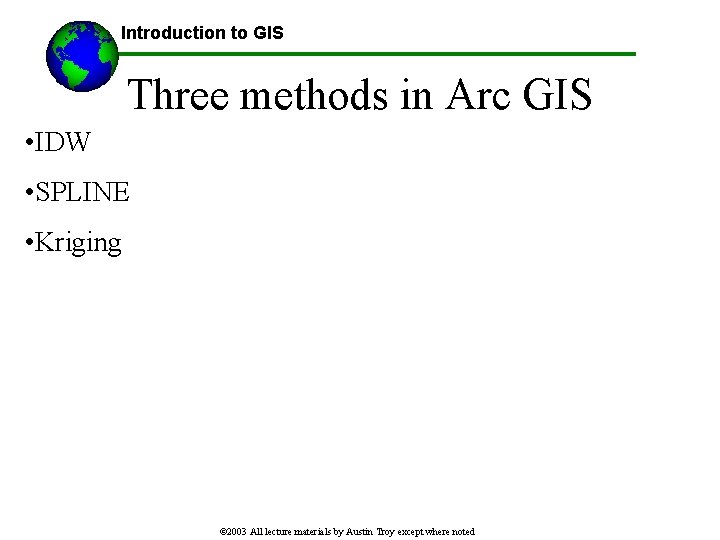 Introduction to GIS

Three methods in Arc GIS

•IDW

•SPLINE

•Kriging

©2003 All lecture materials by Austin Troy except where noted